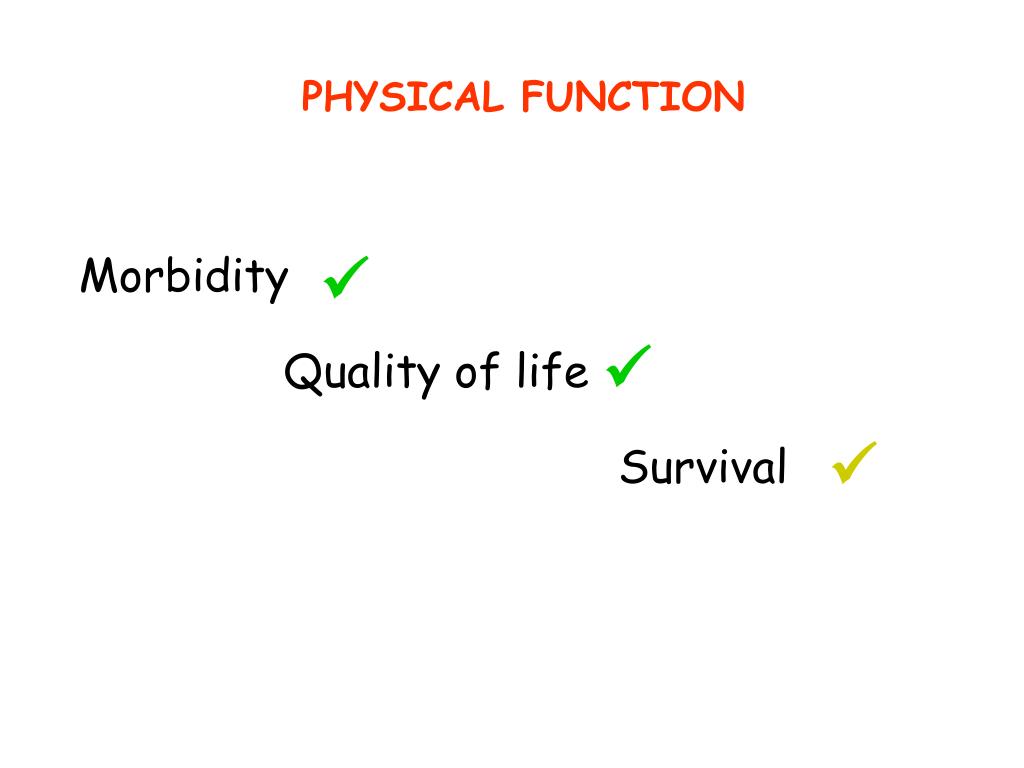 PHYSICAL FUNCTION

Morbidity ✓

Quality of life ✓

Survival ✓